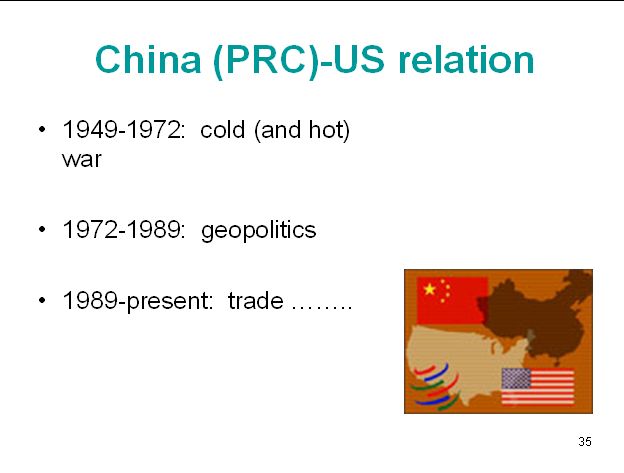 China (PRC)-US relation

• 1949-1972: cold (and hot) war

• 1972-1989: geopolitics

• 1989-present: trade ……..

35